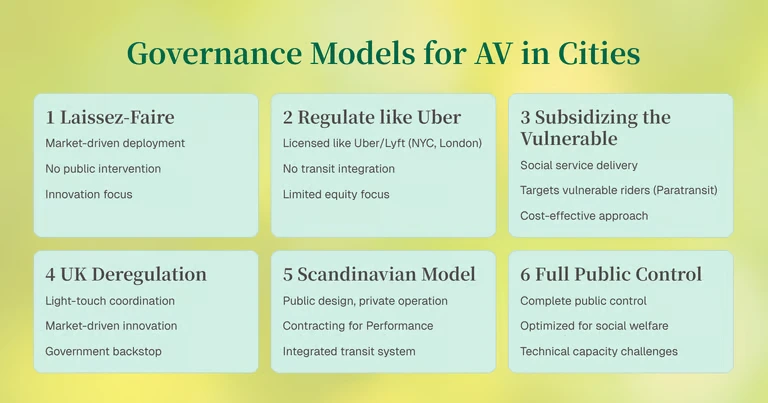 Governance Models for AV in Cities

1 Laissez-Faire

Market-driven deployment

No public intervention

Innovation focus

2 Regulate like Uber

Licensed like Uber/Lyft (NYC, London)

No transit integration

Limited equity focus

3 Subsidizing the Vulnerable

Social service delivery

Targets vulnerable riders (Paratransit)

Cost-effective approach

4 UK Deregulation

Light-touch coordination

Market-driven innovation

Government backstop

5 Scandinavian Model

Public design, private operation

Contracting for Performance

Integrated transit system

6 Full Public Control

Complete public control

Optimized for social welfare

Technical capacity challenges